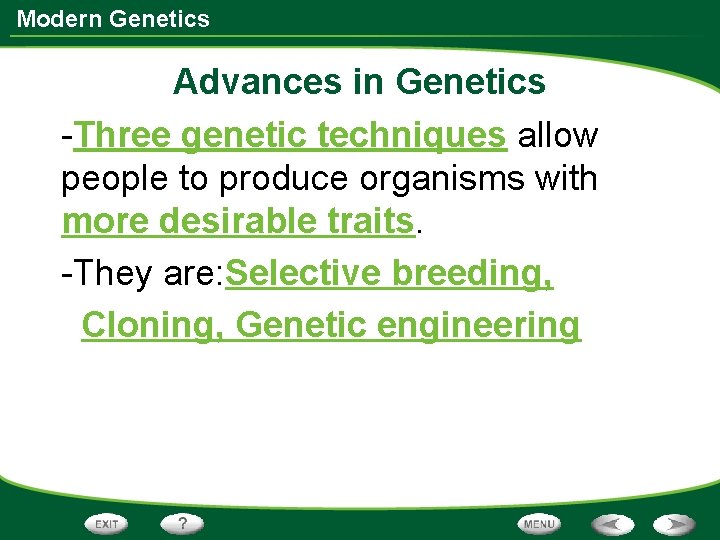 Modern Genetics

Advances in Genetics

-Three genetic techniques allow people to produce organisms with more desirable traits.

-They are:Selective breeding, Cloning, Genetic engineering

EXIT ? MENU